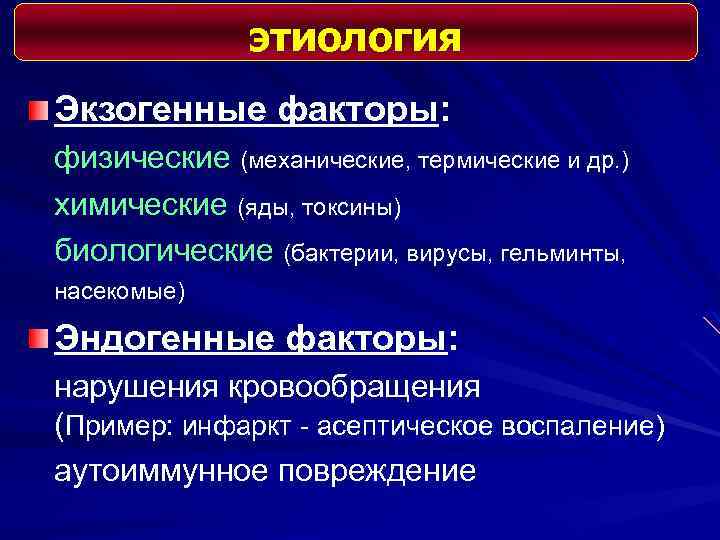 ЭТИОЛОГИЯ

Экзогенные факторы:
физические (механические, термические и др.)
химические (яды, токсины)
биологические (бактерии, вирусы, гельминты, насекомые)

Эндогенные факторы:
нарушения кровообращения
(Пример: инфаркт - асептическое воспаление)
аутоиммунное повреждение